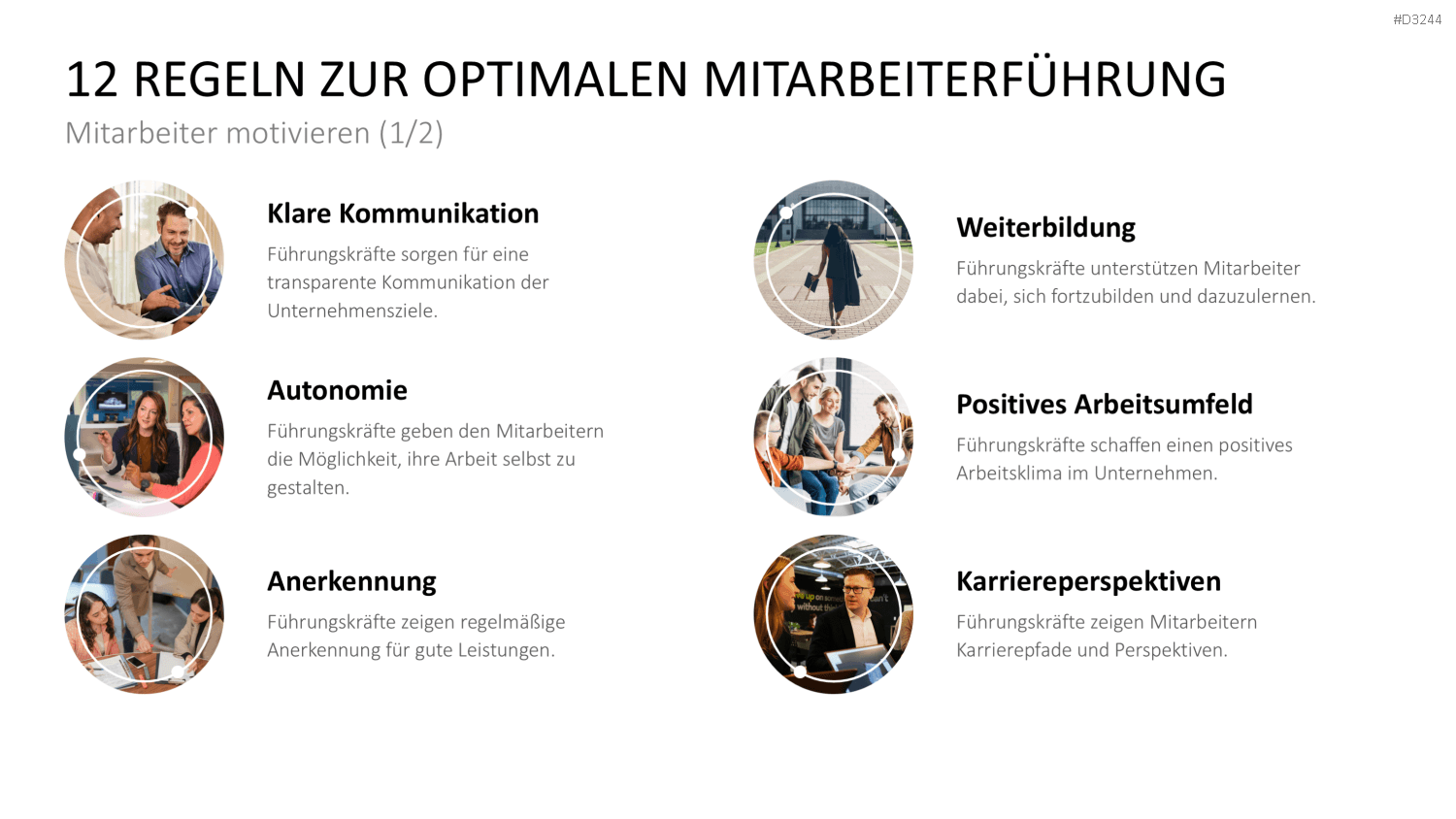 #D3244

12 REGELN ZUR OPTIMALEN MITARBEITERFÜHRUNG

Mitarbeiter motivieren (1/2)

Klare Kommunikation

Führungskräfte sorgen für eine transparente Kommunikation der Unternehmensziele.

Autonomie

Führungskräfte geben den Mitarbeitern die Möglichkeit, ihre Arbeit selbst zu gestalten.

Anerkennung

Führungskräfte zeigen regelmäßige Anerkennung für gute Leistungen.

Weiterbildung

Führungskräfte unterstützen Mitarbeiter dabei, sich fortzubilden und dazuzulernen.

Positives Arbeitsumfeld

Führungskräfte schaffen einen positives Arbeitsklima im Unternehmen.

Karriereperspektiven

Führungskräfte zeigen Mitarbeitern Karrierepfade und Perspektiven.